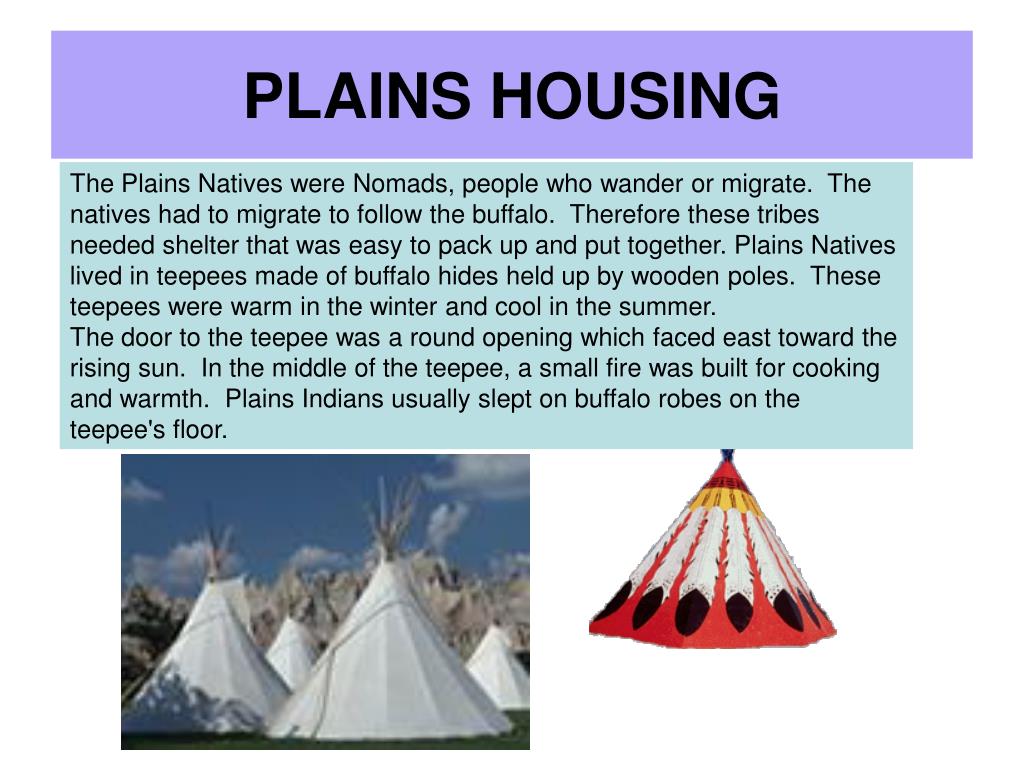 PLAINS HOUSING

The Plains Natives were Nomads, people who wander or migrate. The natives had to migrate to follow the buffalo. Therefore these tribes needed shelter that was easy to pack up and put together. Plains Natives lived in teepees made of buffalo hides held up by wooden poles. These teepees were warm in the winter and cool in the summer.
The door to the teepee was a round opening which faced east toward the rising sun. In the middle of the teepee, a small fire was built for cooking and warmth. Plains Indians usually slept on buffalo robes on the teepee's floor.